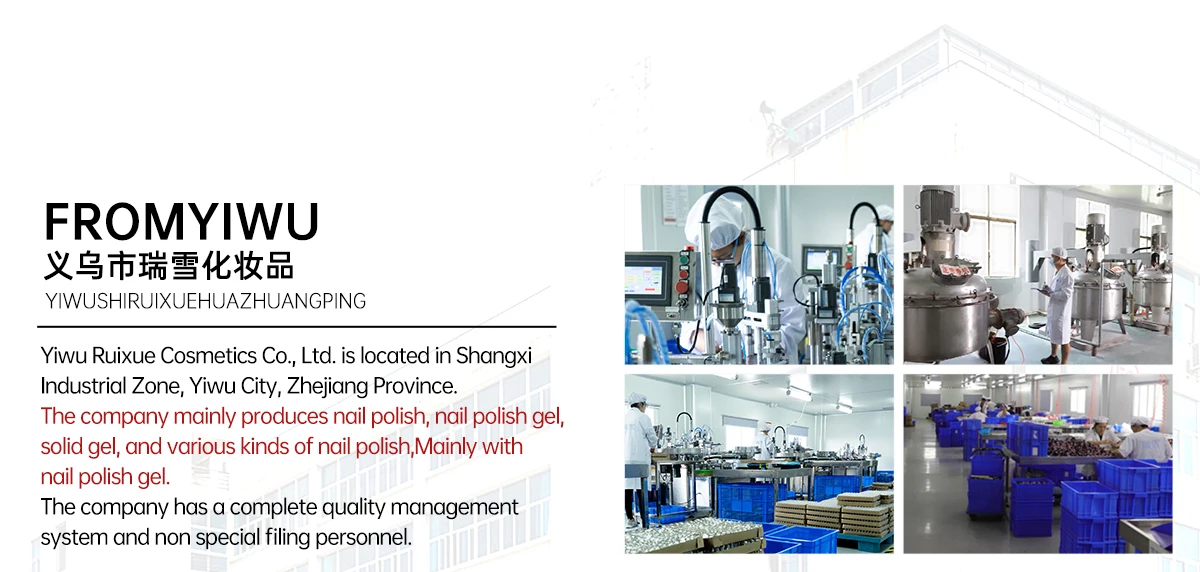 FROMYIWU
义乌市瑞雪化妆品
YIWUSHIRUIXUEHUAZHUANGPING

Yiwu Ruixue Cosmetics Co., Ltd. is located in Shangxi Industrial Zone, Yiwu City, Zhejiang Province.
The company mainly produces nail polish, nail polish gel, solid gel, and various kinds of nail polish,Mainly with nail polish gel.
The company has a complete quality management system and non special filing personnel.